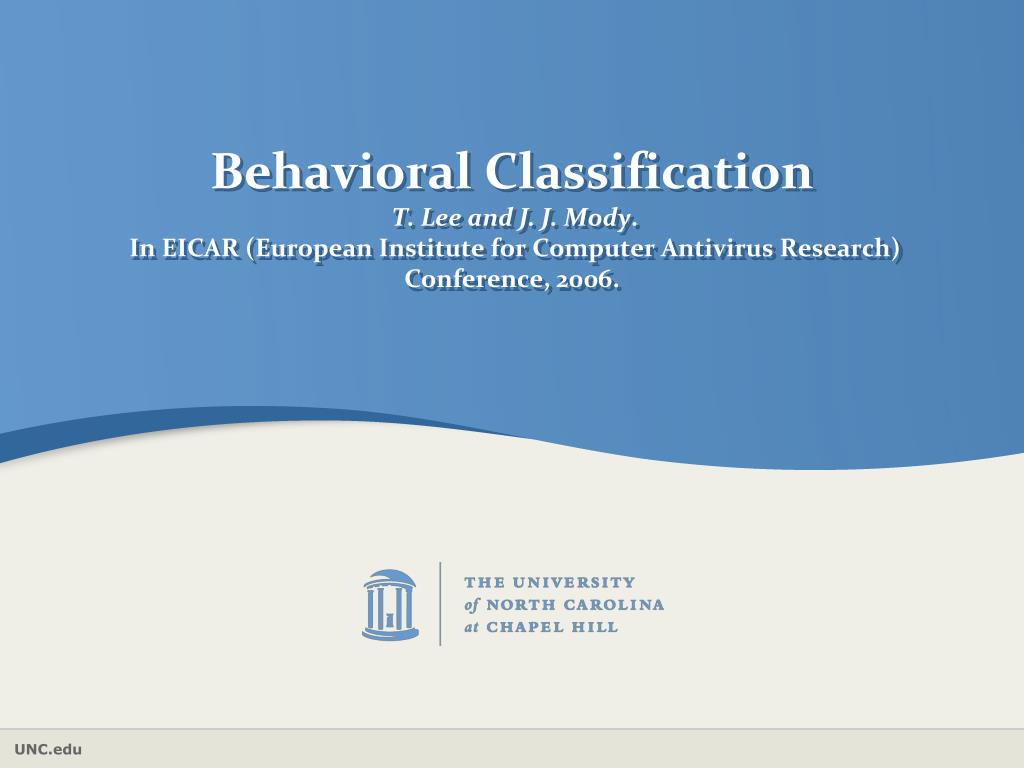 Behavioral Classification

T. Lee and J. J. Mody.
In EICAR (European Institute for Computer Antivirus Research) Conference, 2006.

THE UNIVERSITY
of NORTH CAROLINA
at CHAPEL HILL

UNC.edu